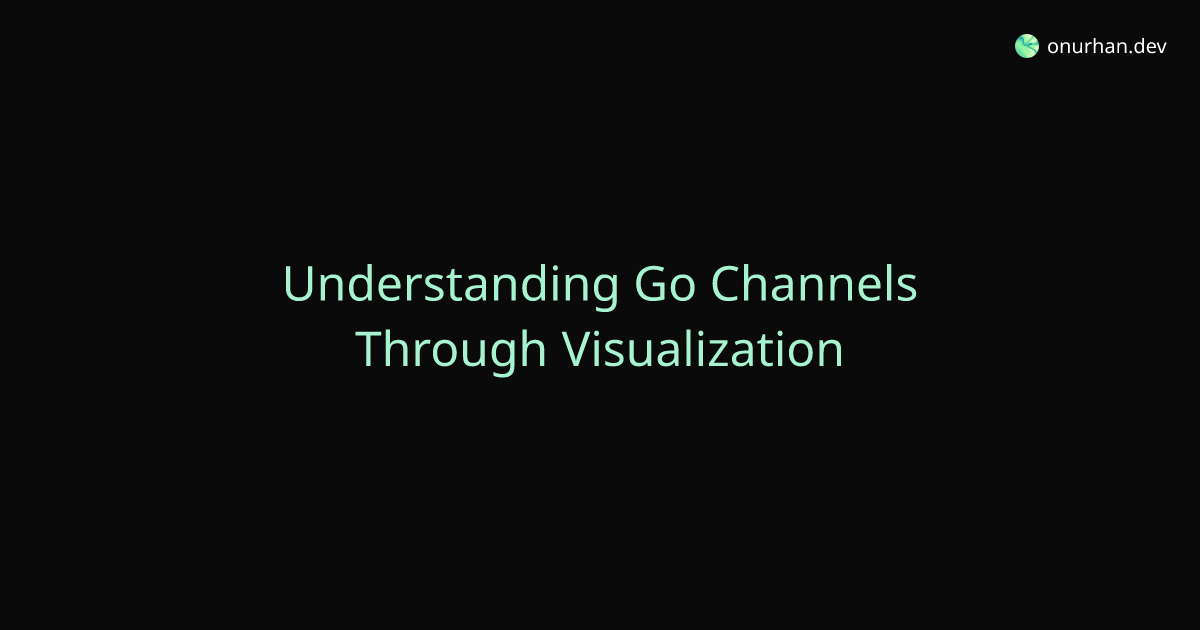 onurhan.dev

Understanding Go Channels Through Visualization